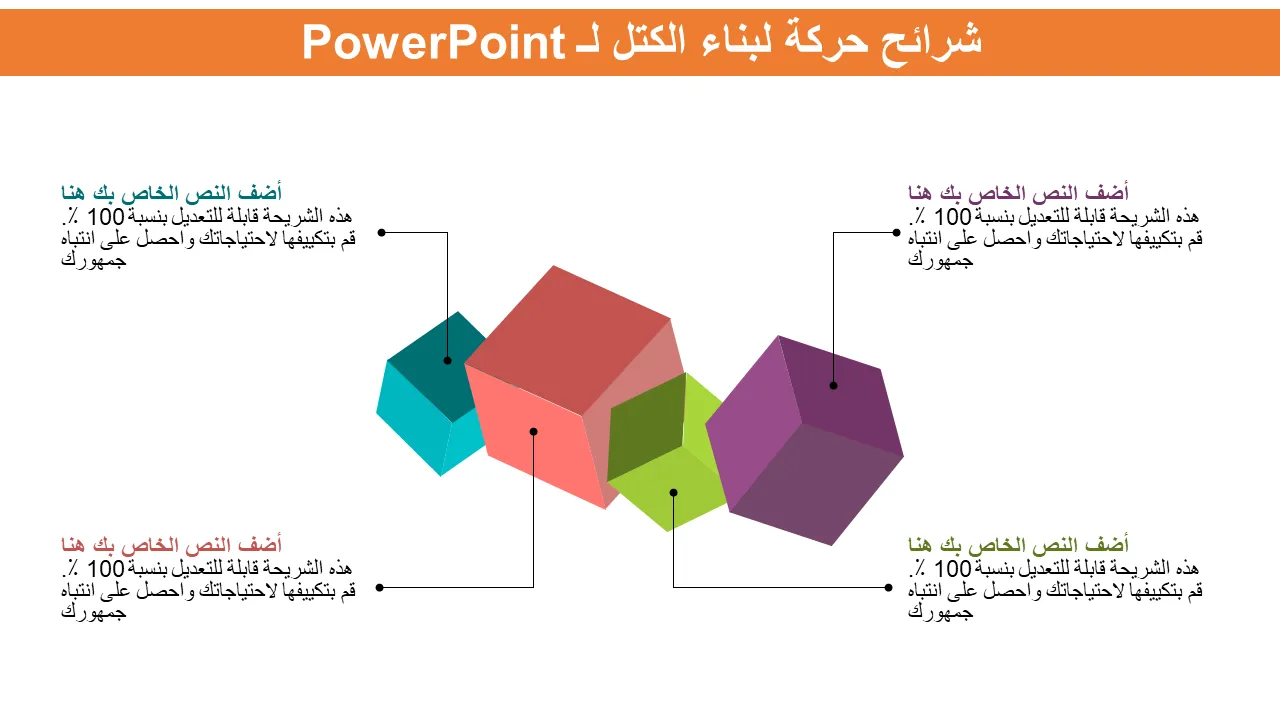 شرائح حركة لبناء الكتل لـ PowerPoint

أضف النص الخاص بك هنا
هذه الشريحة قابلة للتعديل بنسبة 100 ٪. قم بتكييفها لاحتياجاتك واحصل على انتباه جمهورك

أضف النص الخاص بك هنا
هذه الشريحة قابلة للتعديل بنسبة 100 ٪. قم بتكييفها لاحتياجاتك واحصل على انتباه جمهورك

أضف النص الخاص بك هنا
هذه الشريحة قابلة للتعديل بنسبة 100 ٪. قم بتكييفها لاحتياجاتك واحصل على انتباه جمهورك

أضف النص الخاص بك هنا
هذه الشريحة قابلة للتعديل بنسبة 100 ٪. قم بتكييفها لاحتياجاتك واحصل على انتباه جمهورك